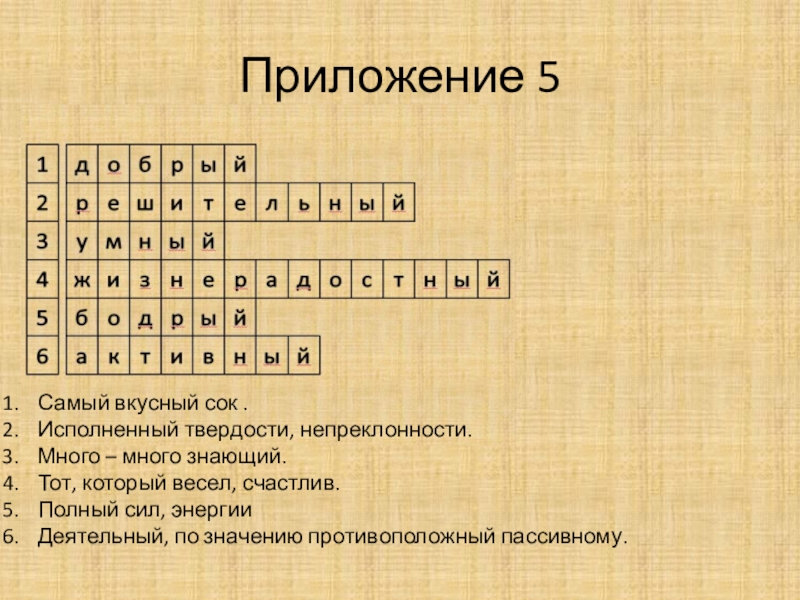 Приложение 5

| 1 | д | о | б | р | ы | й | | | | | | | | |
|---|---|---|---|---|---|---|---|---|---|---|---|---|---|---|
| 2 | р | е | ш | и | т | е | л | ь | н | ы | й | | | |
| 3 | у | м | н | ы | й | | | | | | | | | |
| 4 | ж | и | з | н | е | р | а | д | о | с | т | н | ы | й |
| 5 | б | о | д | р | ы | й | | | | | | | | |
| 6 | а | к | т | и | в | н | ы | й | | | | | | |

1. Самый вкусный сок .
2. Исполненный твердости, непреклонности.
3. Много – много знающий.
4. Тот, который весел, счастлив.
5. Полный сил, энергии
6. Деятельный, по значению противоположный пассивному.